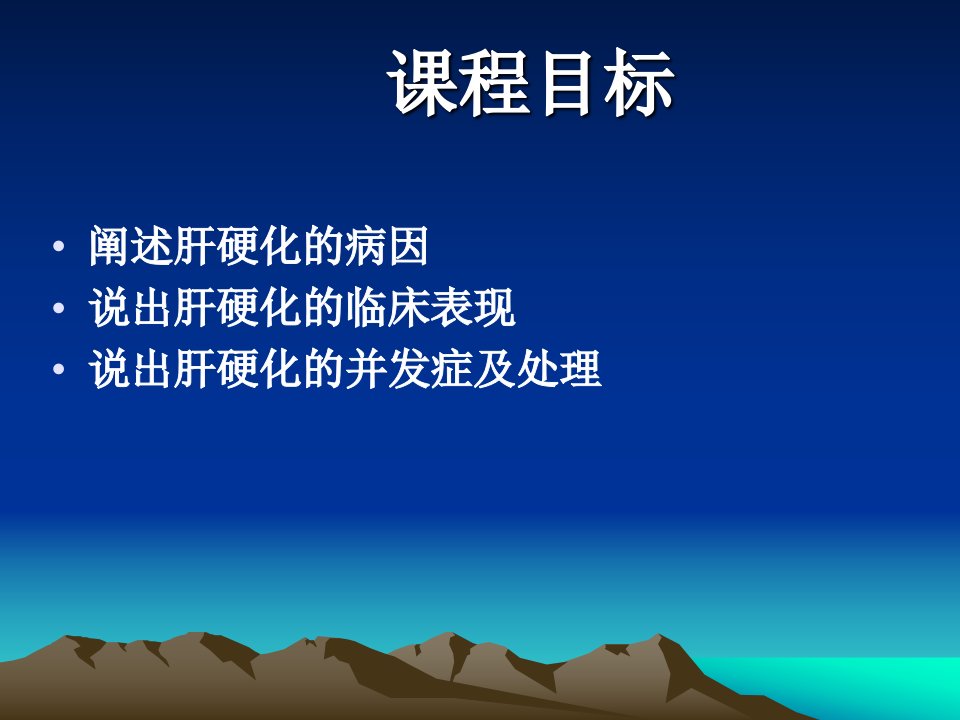 课程目标

• 阐述肝硬化的病因
• 说出肝硬化的临床表现
• 说出肝硬化的并发症及处理